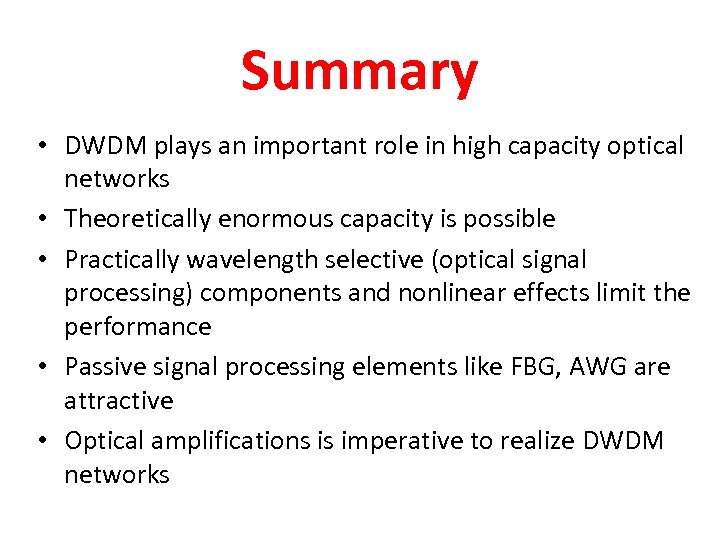 Summary

• DWDM plays an important role in high capacity optical networks
• Theoretically enormous capacity is possible
• Practically wavelength selective (optical signal processing) components and nonlinear effects limit the performance
• Passive signal processing elements like FBG, AWG are attractive
• Optical amplifications is imperative to realize DWDM networks